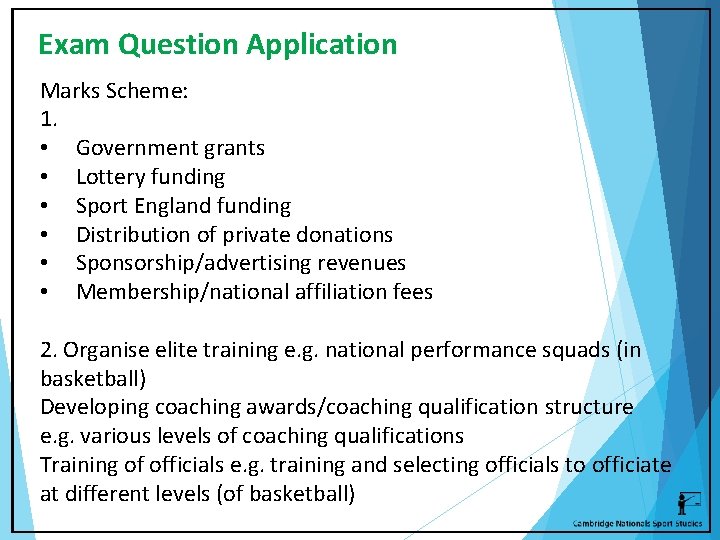 Exam Question Application

Marks Scheme:
1.
• Government grants
• Lottery funding
• Sport England funding
• Distribution of private donations
• Sponsorship/advertising revenues
• Membership/national affiliation fees

2. Organise elite training e.g. national performance squads (in basketball)
Developing coaching awards/coaching qualification structure e.g. various levels of coaching qualifications
Training of officials e.g. training and selecting officials to officiate at different levels (of basketball)

Cambridge Nationals Sport Studies